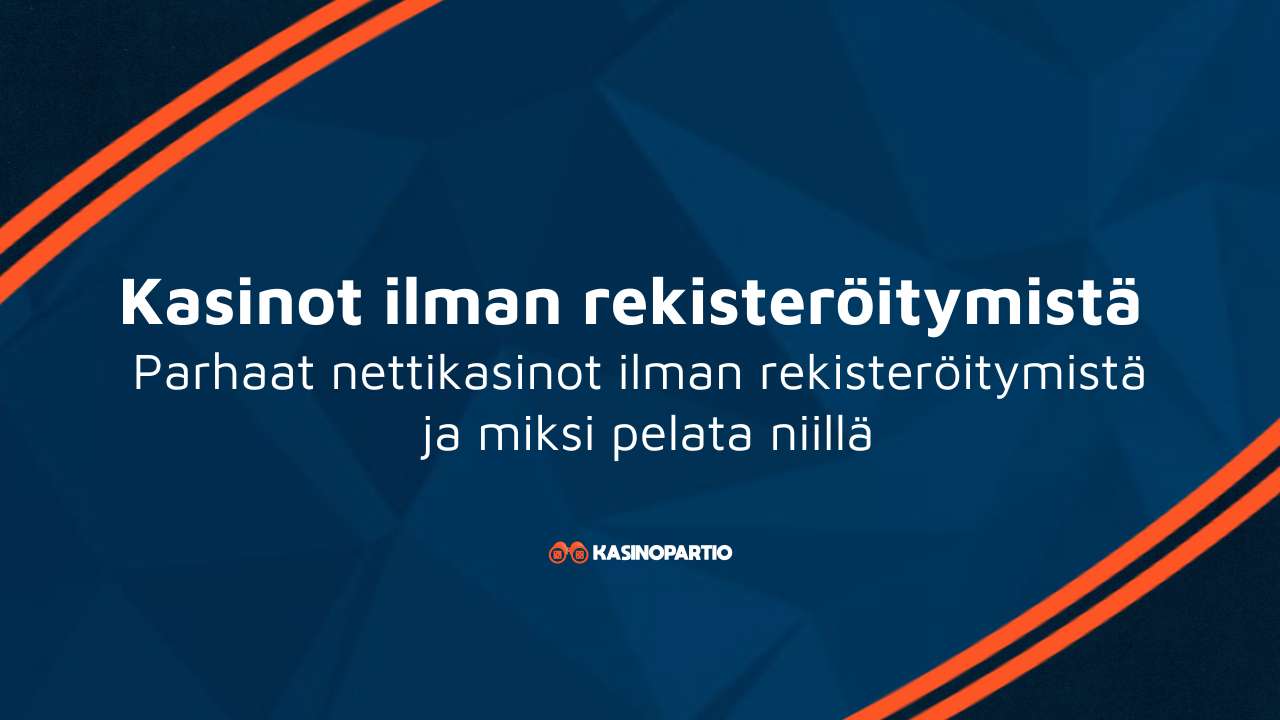 Kasinot ilman rekisteröitymistä

Parhaat nettikasinot ilman rekisteröitymistä ja miksi pelata niillä

KASINOPARTIO